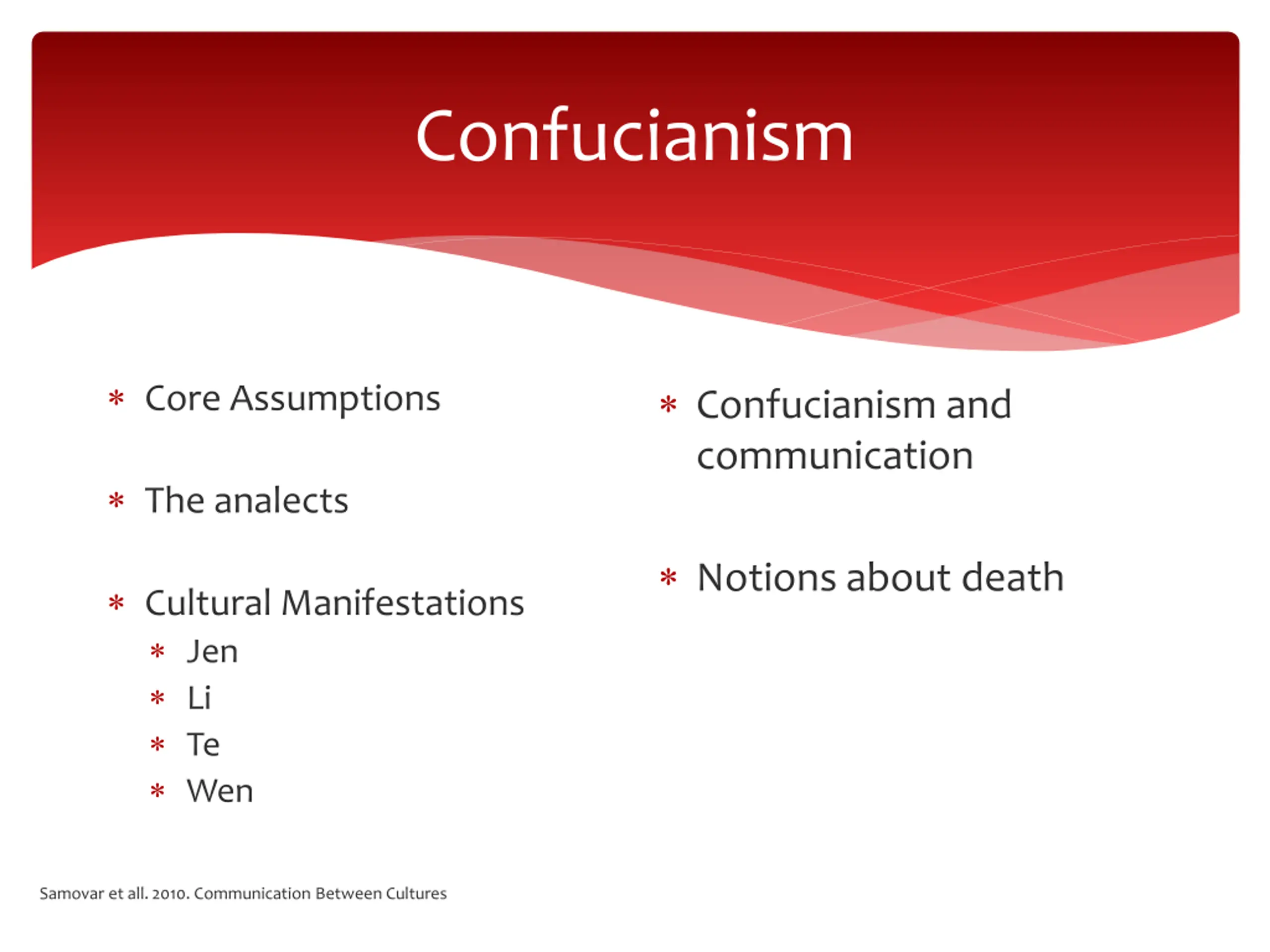 Confucianism

* Core Assumptions

* The analects

* Cultural Manifestations
  * Jen
  * Li
  * Te
  * Wen

* Confucianism and communication

* Notions about death

Samovar et all. 2010. Communication Between Cultures